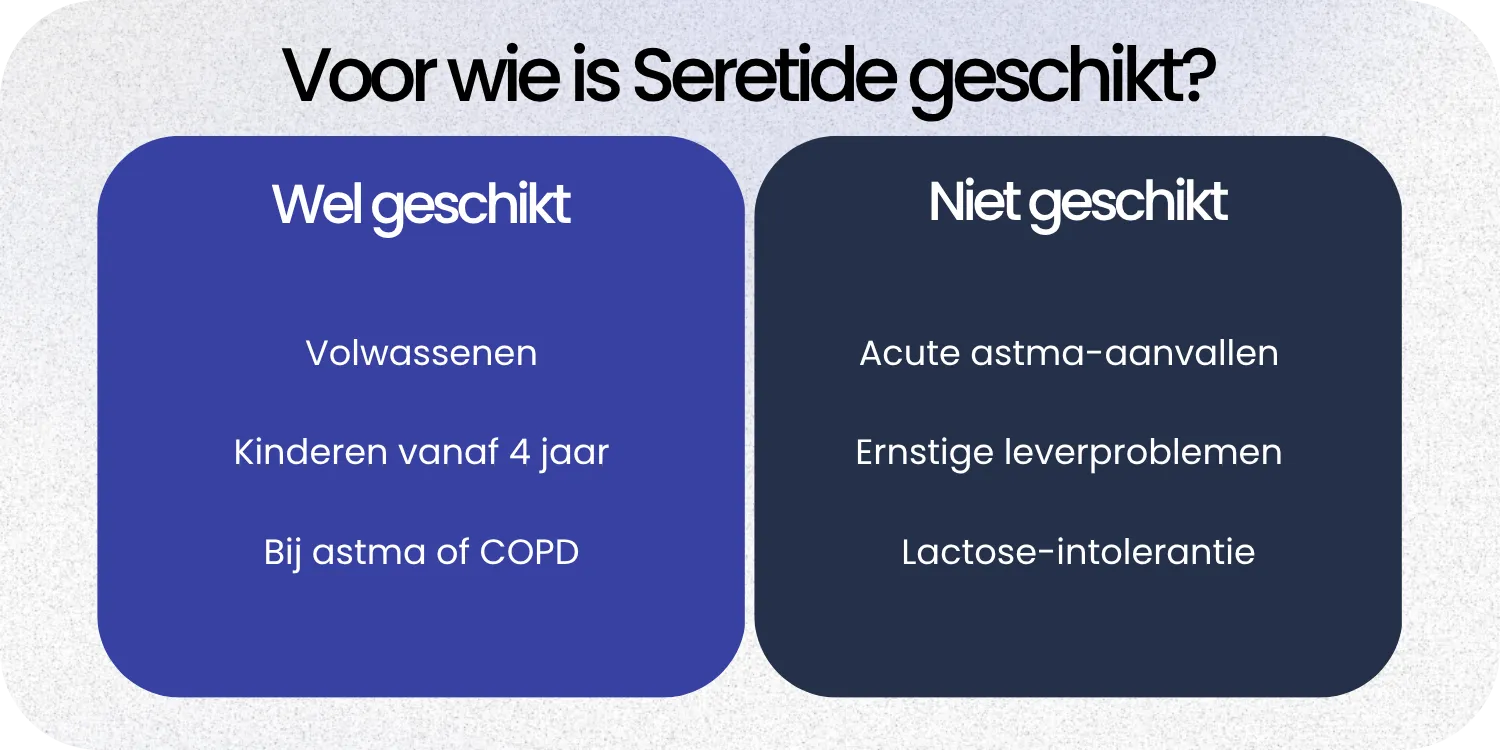 Voor wie is Seretide geschikt?

Wel geschikt

Volwassenen

Kinderen vanaf 4 jaar

Bij astma of COPD

Niet geschikt

Acute astma-aanvallen

Ernstige leverproblemen

Lactose-intolerantie